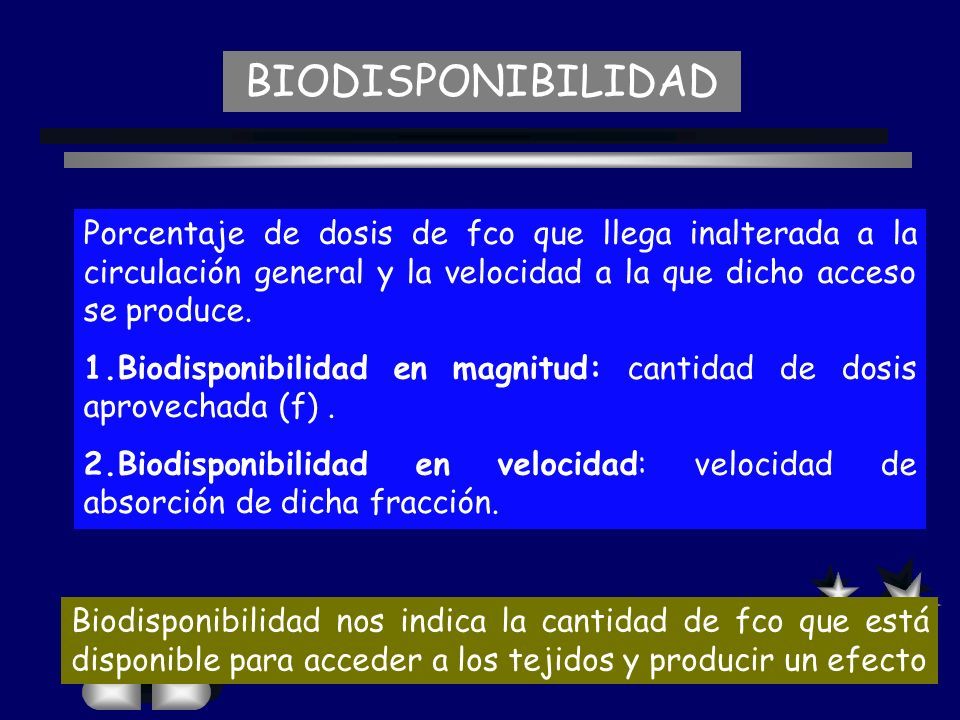 BIODISPONIBILIDAD

Porcentaje de dosis de fco que llega inalterada a la circulación general y la velocidad a la que dicho acceso se produce.

1.Biodisponibilidad en magnitud: cantidad de dosis aprovechada (f) .

2.Biodisponibilidad en velocidad: velocidad de absorción de dicha fracción.

Biodisponibilidad nos indica la cantidad de fco que está disponible para acceder a los tejidos y producir un efecto